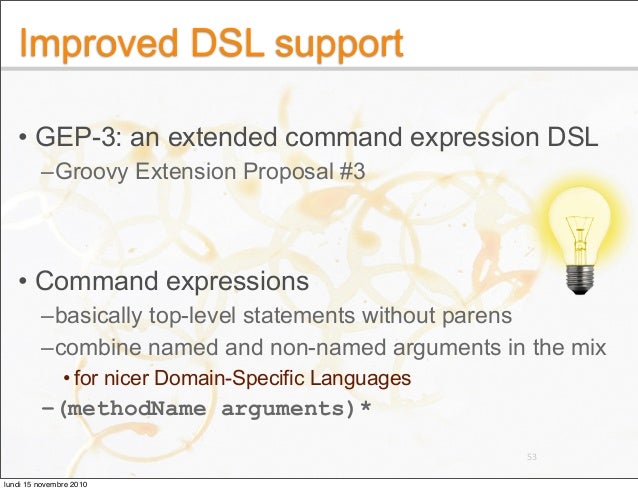 Improved DSL support

• GEP-3: an extended command expression DSL
–Groovy Extension Proposal #3

• Command expressions
–basically top-level statements without parens
–combine named and non-named arguments in the mix
• for nicer Domain-Specific Languages
–(methodName arguments)*

53

lundi 15 novembre 2010